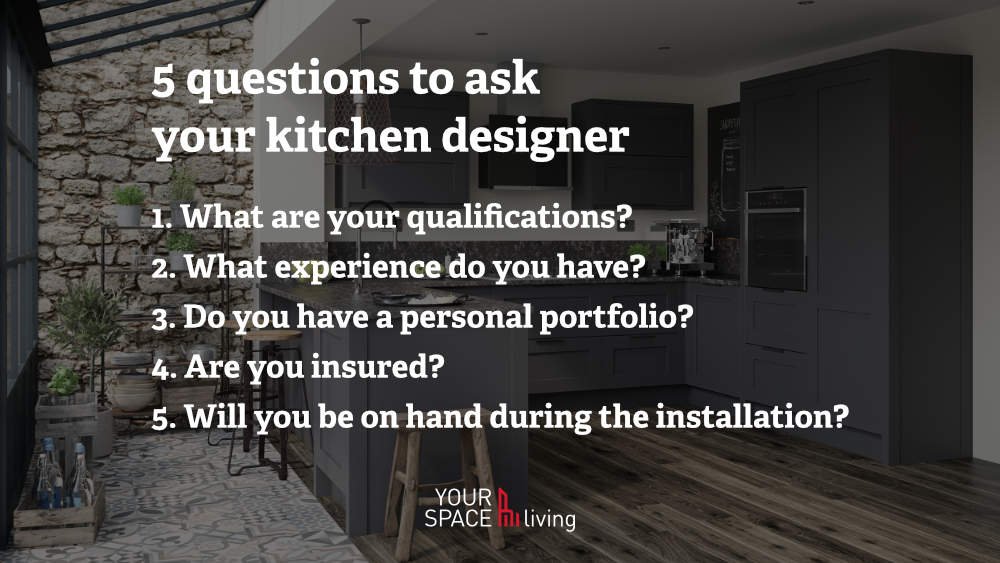 5 questions to ask your kitchen designer

1. What are your qualifications?
2. What experience do you have?
3. Do you have a personal portfolio?
4. Are you insured?
5. Will you be on hand during the installation?

YOUR SPACE living